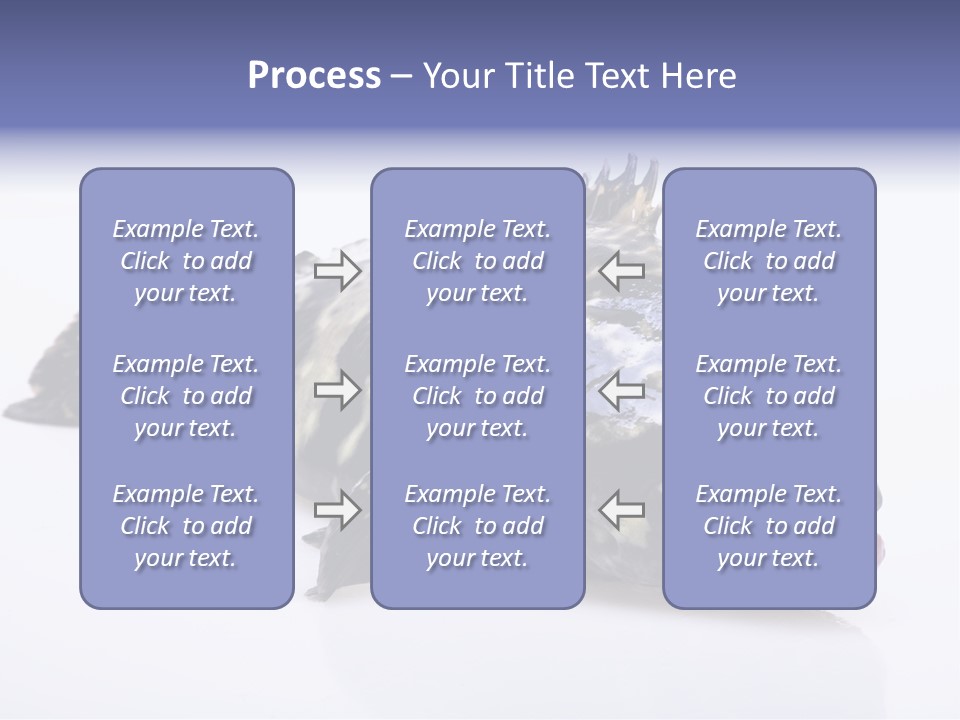 Process – Your Title Text Here

Example Text. Click to add your text.

Example Text. Click to add your text.

Example Text. Click to add your text.

Example Text. Click to add your text.

Example Text. Click to add your text.

Example Text. Click to add your text.

Example Text. Click to add your text.

Example Text. Click to add your text.

Example Text. Click to add your text.